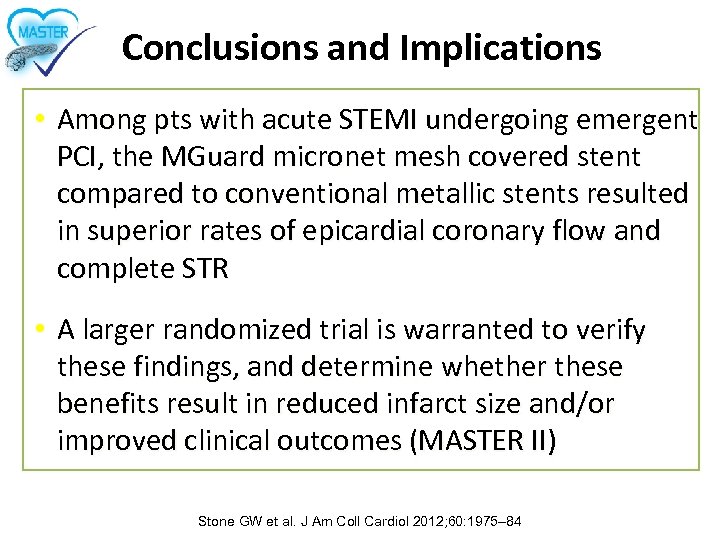 MASTER

Conclusions and Implications

• Among pts with acute STEMI undergoing emergent PCI, the MGuard micronet mesh covered stent compared to conventional metallic stents resulted in superior rates of epicardial coronary flow and complete STR

• A larger randomized trial is warranted to verify these findings, and determine whether these benefits result in reduced infarct size and/or improved clinical outcomes (MASTER II)

Stone GW et al. J Am Coll Cardiol 2012;60:1975–84